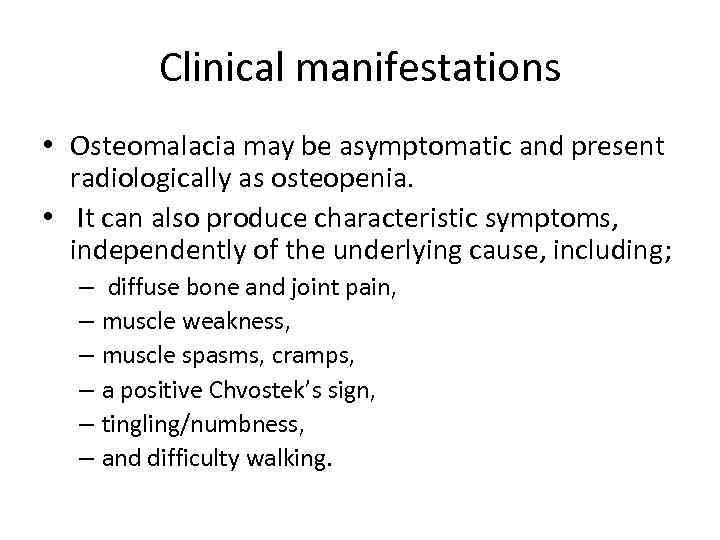 Clinical manifestations

• Osteomalacia may be asymptomatic and present radiologically as osteopenia.
• It can also produce characteristic symptoms, independently of the underlying cause, including;
– diffuse bone and joint pain,
– muscle weakness,
– muscle spasms, cramps,
– a positive Chvostek's sign,
– tingling/numbness,
– and difficulty walking.